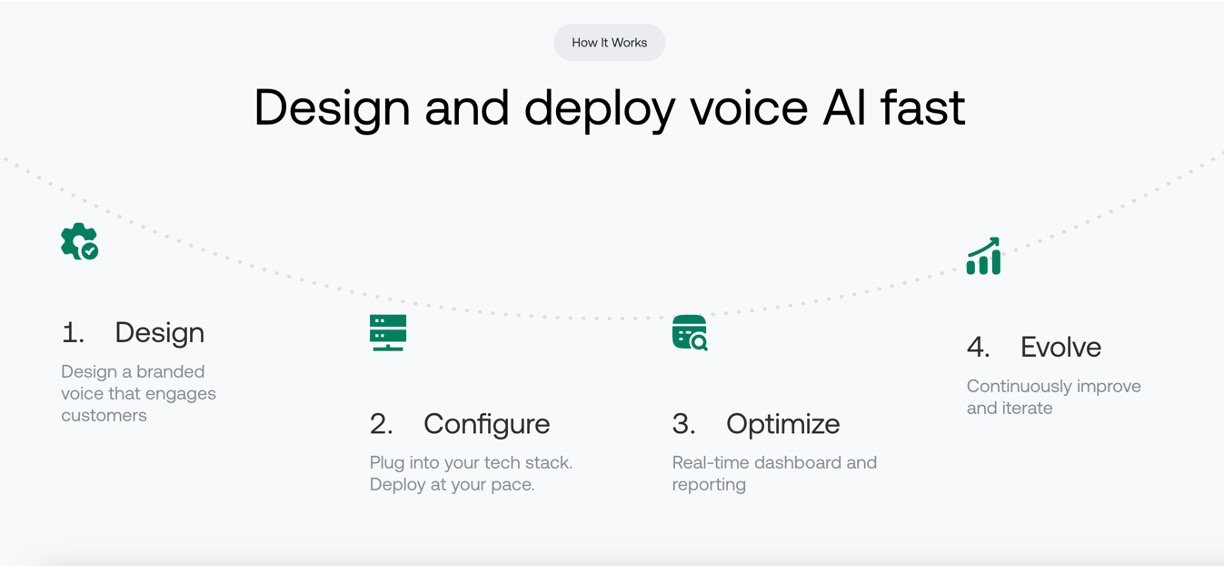 How It Works

Design and deploy voice AI fast

1. Design

Design a branded voice that engages customers

2. Configure

Plug into your tech stack. Deploy at your pace.

3. Optimize

Real-time dashboard and reporting

4. Evolve

Continuously improve and iterate